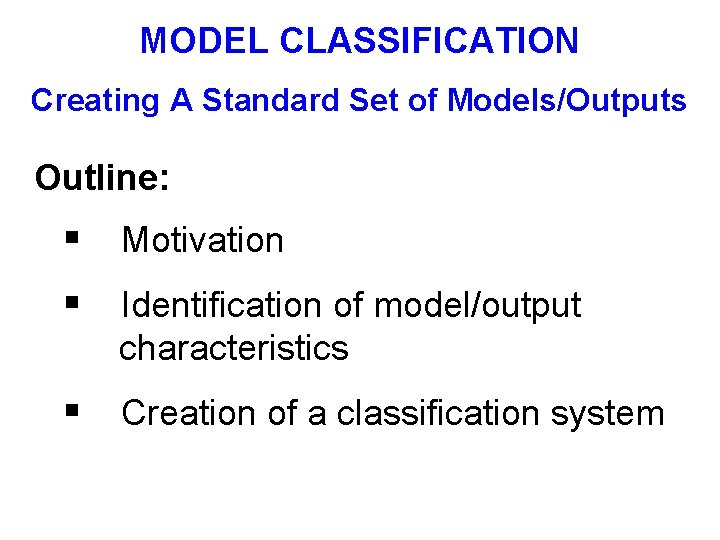 MODEL CLASSIFICATION

Creating A Standard Set of Models/Outputs

Outline:

▪ Motivation

▪ Identification of model/output characteristics

▪ Creation of a classification system